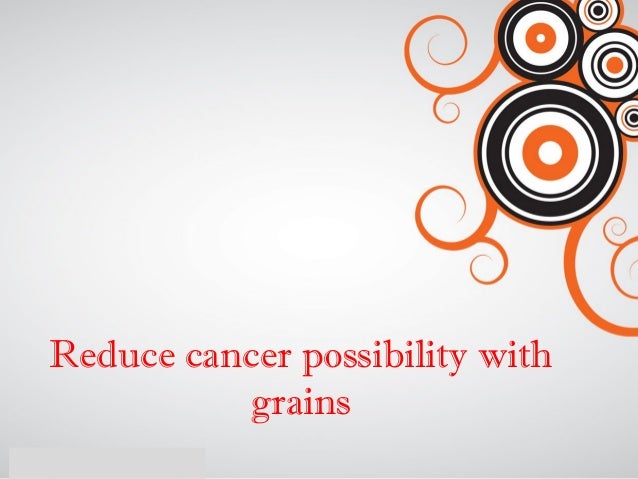 Reduce cancer possibility with grains